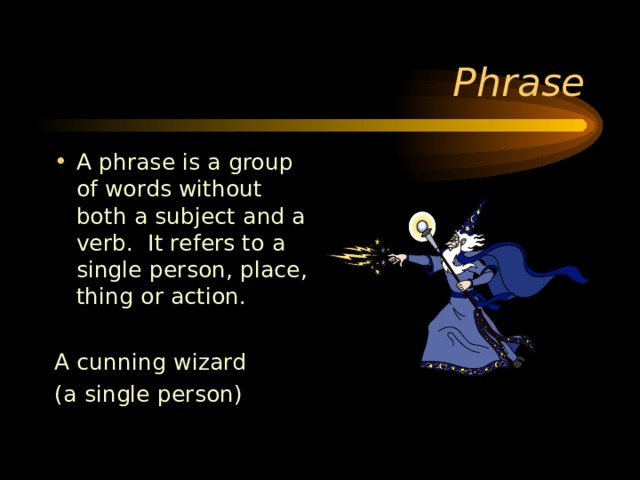 Phrase

• A phrase is a group of words without both a subject and a verb.  It refers to a single person, place, thing or action.

A cunning wizard
(a single person)